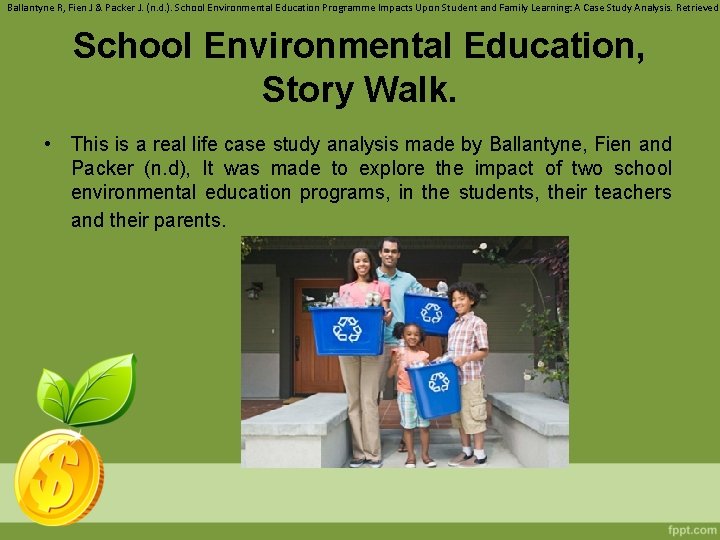 Ballantyne R, Fien J & Packer J. (n.d.). School Environmental Education Programme Impacts Upon Student and Family Learning: A Case Study Analysis. Retrieved

School Environmental Education, Story Walk.

• This is a real life case study analysis made by Ballantyne, Fien and Packer (n.d), It was made to explore the impact of two school environmental education programs, in the students, their teachers and their parents.

$

fppt.com